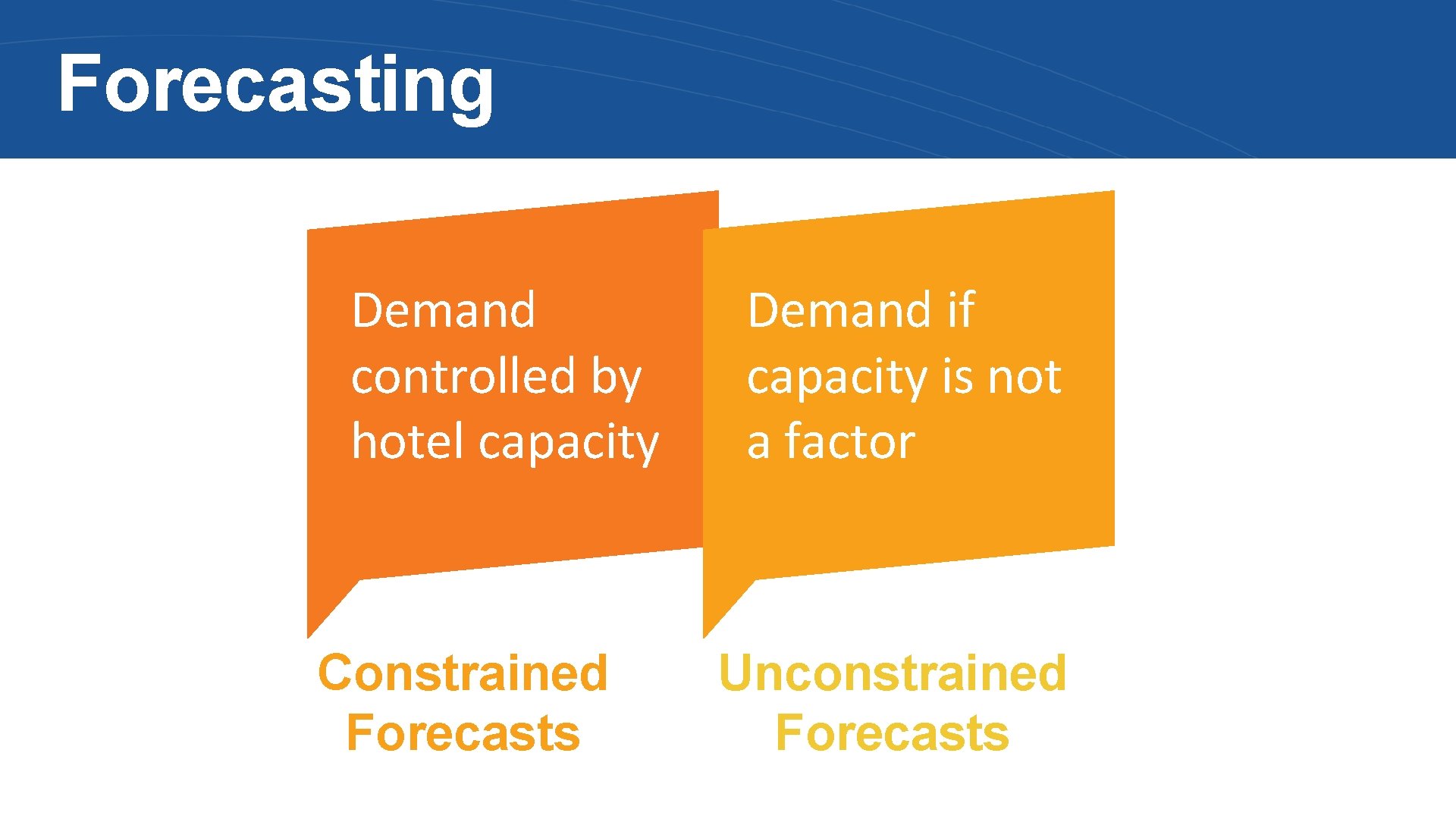 Forecasting

Demand controlled by hotel capacity

Constrained Forecasts

Demand if capacity is not a factor

Unconstrained Forecasts